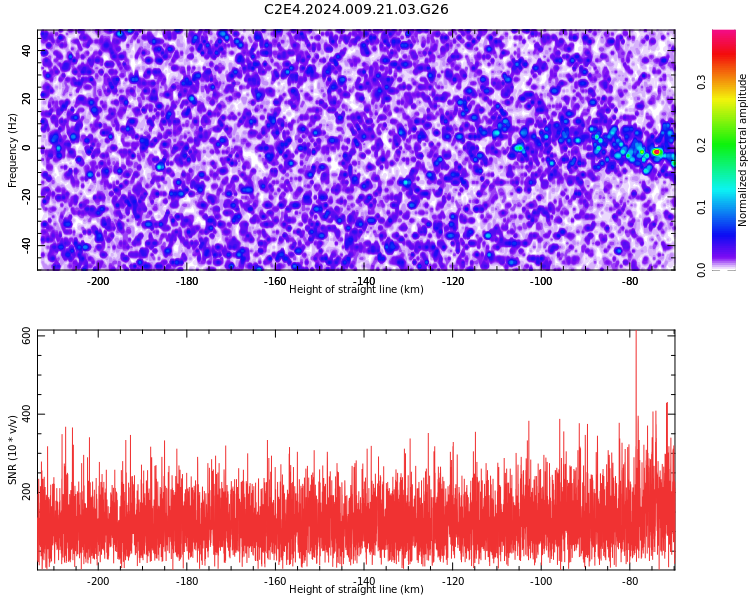 C2E4.2024.009.21.03.G26

Frequency (Hz)

40
20
0
-20
-40

-200 -180 -160 -140 -120 -100 -80

Height of straight line (km)

Normalized spectral amplitude

0.0
0.1
0.2
0.3

SNR (10 * v/v)

600
400
200

-200 -180 -160 -140 -120 -100 -80

Height of straight line (km)